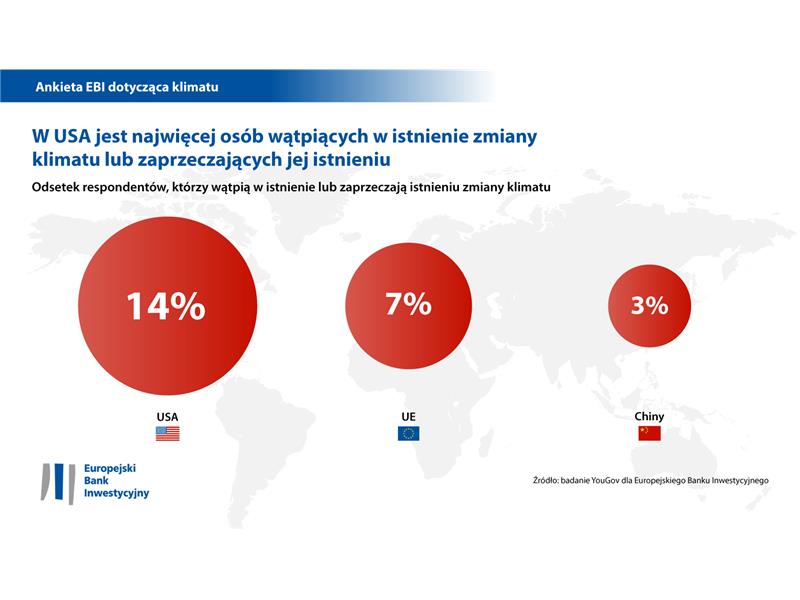 Ankieta EBI dotycząca klimatu

W USA jest najwięcej osób wątpiących w istnienie zmiany klimatu lub zaprzeczających jej istnieniu

Odsetek respondentów, którzy wątpią w istnienie lub zaprzeczają istnieniu zmiany klimatu

14%

7%

3%

USA

UE

Chiny

Europejski Bank Inwestycyjny

Źródło: badanie YouGov dla Europejskiego Banku Inwestycyjnego